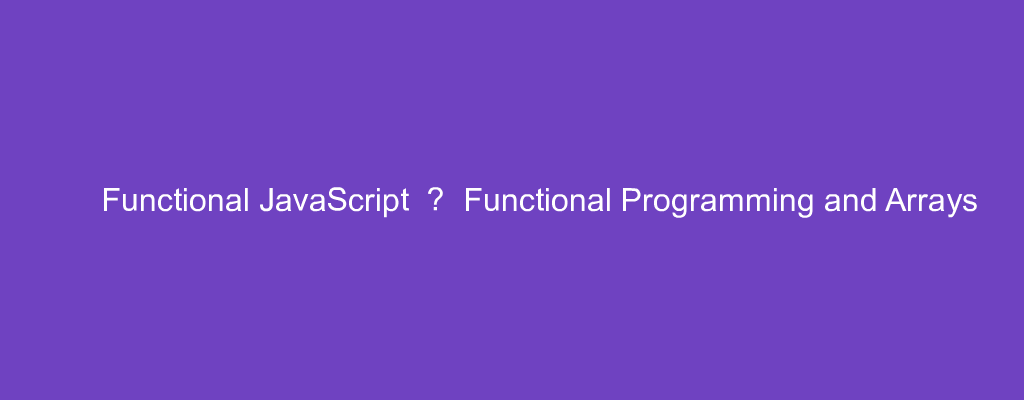 Functional JavaScript ? Functional Programming and Arrays